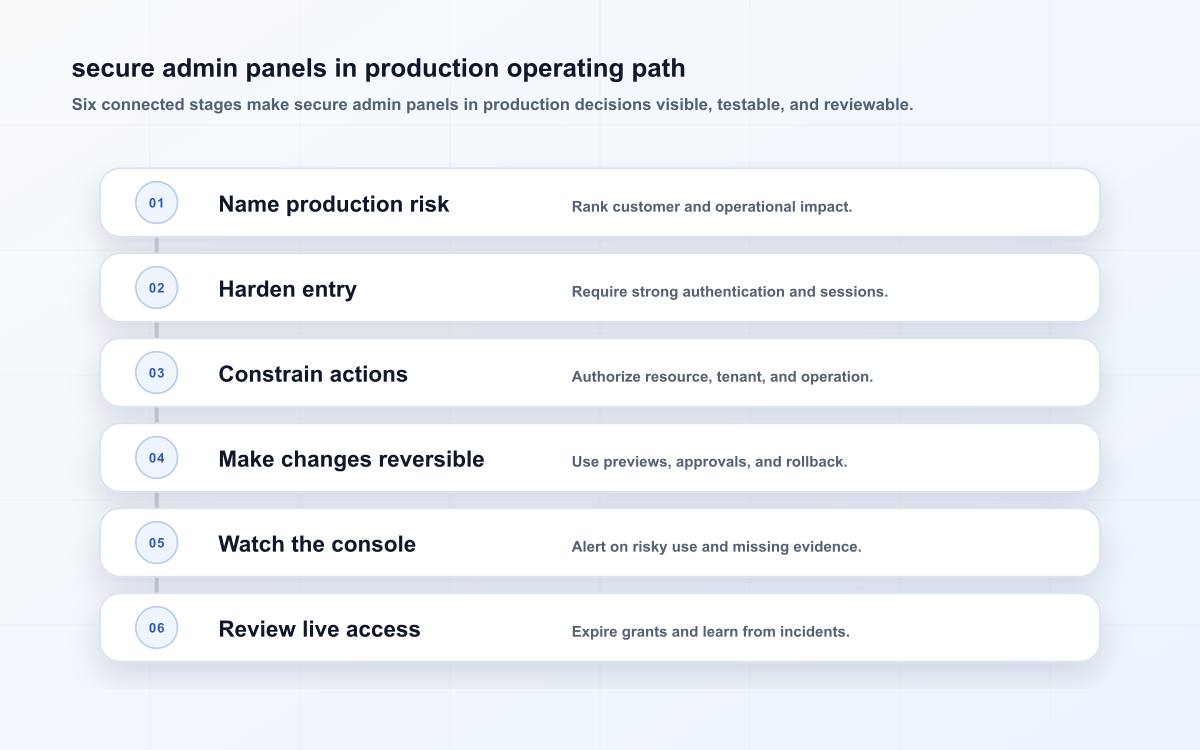 secure admin panels in production operating path

Six connected stages make secure admin panels in production decisions visible, testable, and reviewable.

01 Name production risk
Rank customer and operational impact.

02 Harden entry
Require strong authentication and sessions.

03 Constrain actions
Authorize resource, tenant, and operation.

04 Make changes reversible
Use previews, approvals, and rollback.

05 Watch the console
Alert on risky use and missing evidence.

06 Review live access
Expire grants and learn from incidents.